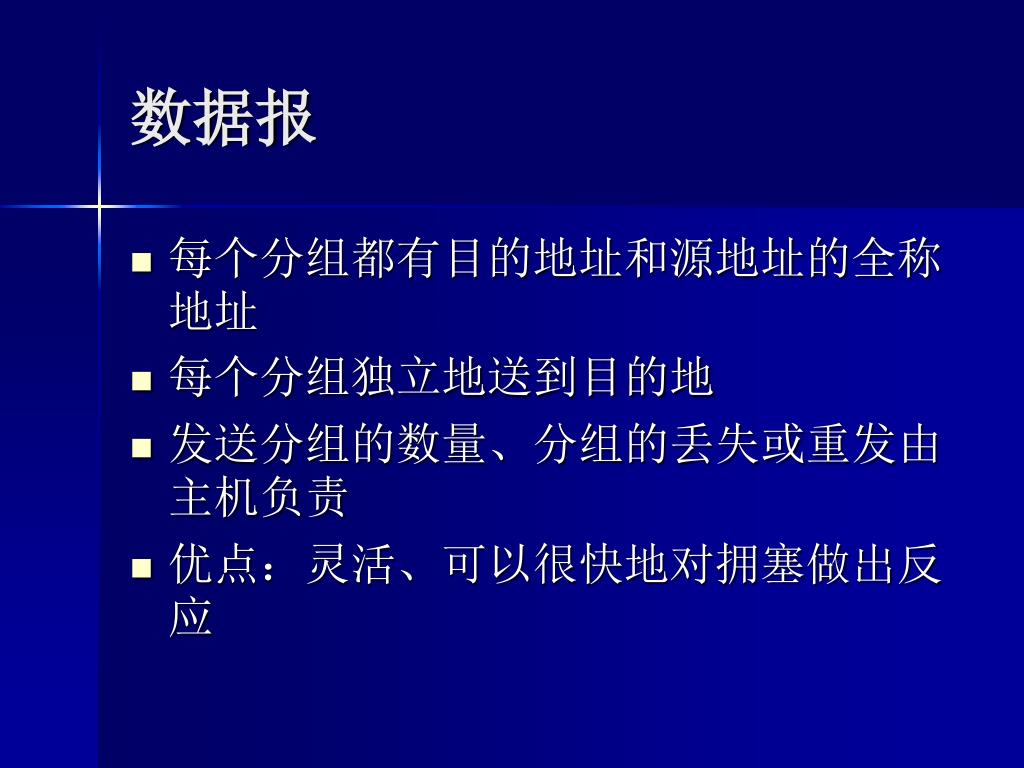 数据报

- 每个分组都有目的地址和源地址的全称地址
- 每个分组独立地送到目的地
- 发送分组的数量、分组的丢失或重发由主机负责
- 优点：灵活、可以很快地对拥塞做出反应